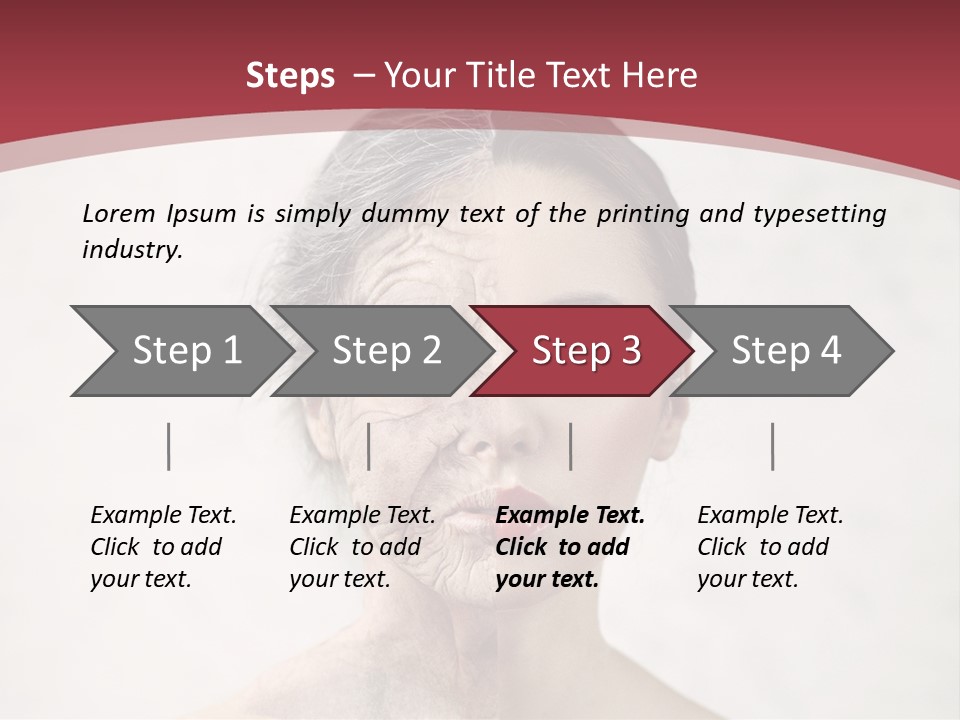 Steps – Your Title Text Here

Lorem Ipsum is simply dummy text of the printing and typesetting industry.

Step 1

Step 2

Step 3

Step 4

Example Text. Click to add your text.

Example Text. Click to add your text.

Example Text. Click to add your text.

Example Text. Click to add your text.